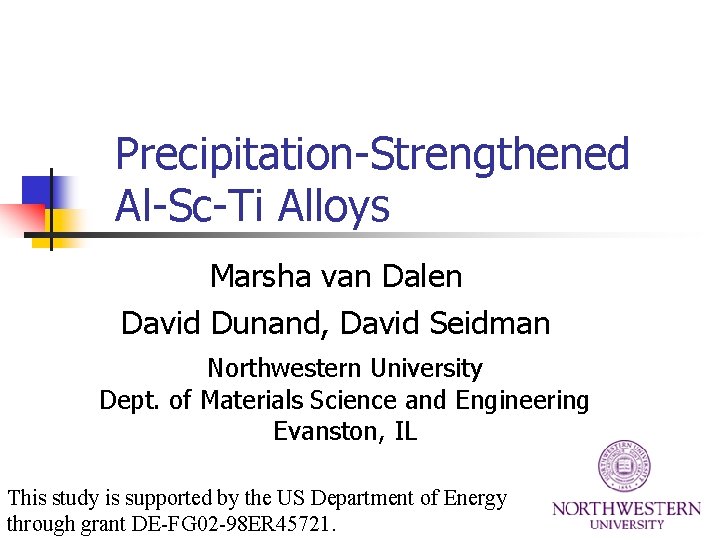 Precipitation-Strengthened Al-Sc-Ti Alloys

Marsha van Dalen

David Dunand, David Seidman

Northwestern University
Dept. of Materials Science and Engineering
Evanston, IL

This study is supported by the US Department of Energy through grant DE-FG02-98ER45721.

NORTHWESTERN UNIVERSITY